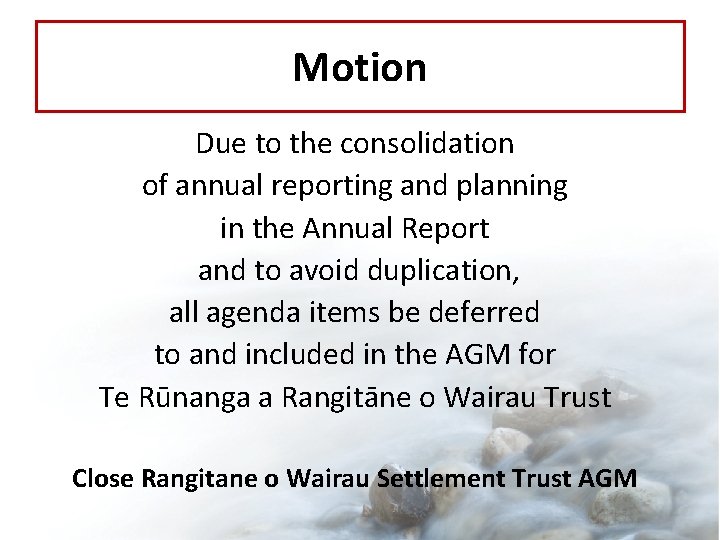 Motion

Due to the consolidation of annual reporting and planning in the Annual Report and to avoid duplication, all agenda items be deferred to and included in the AGM for Te Rūnanga a Rangitāne o Wairau Trust

Close Rangitane o Wairau Settlement Trust AGM